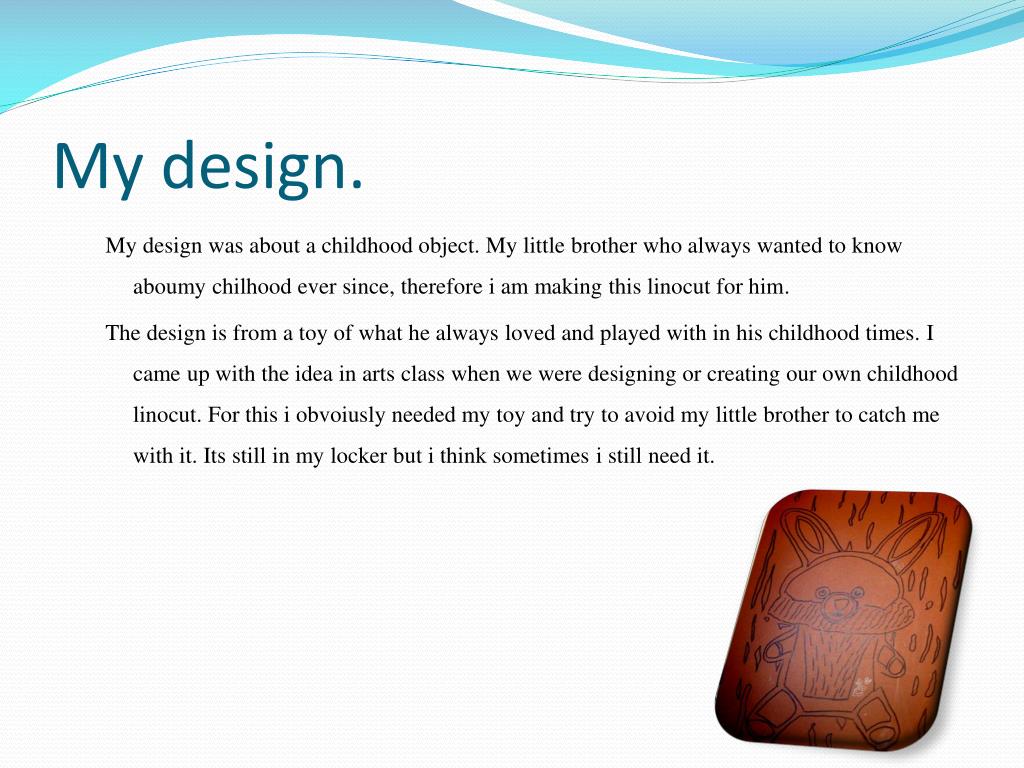 My design.

My design was about a childhood object. My little brother who always wanted to know aboumy chilhood ever since, therefore i am making this linocut for him.

The design is from a toy of what he always loved and played with in his childhood times. I came up with the idea in arts class when we were designing or creating our own childhood linocut. For this i obvoiusly needed my toy and try to avoid my little brother to catch me with it. Its still in my locker but i think sometimes i still need it.